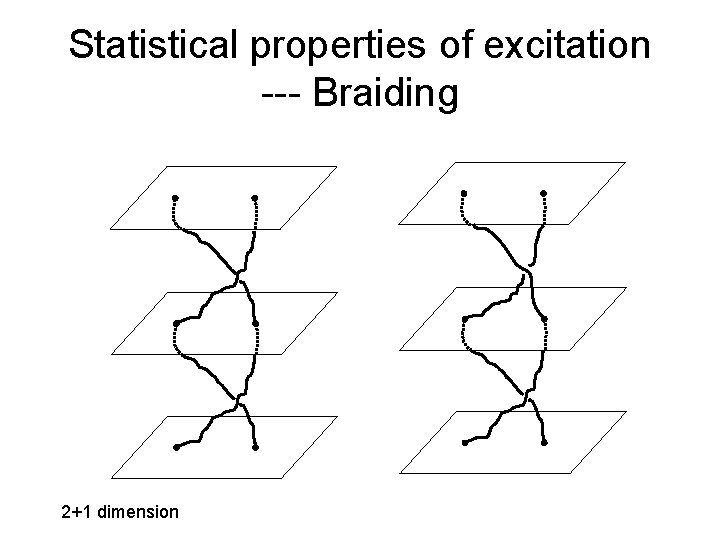 Statistical properties of excitation
--- Braiding

2+1 dimension